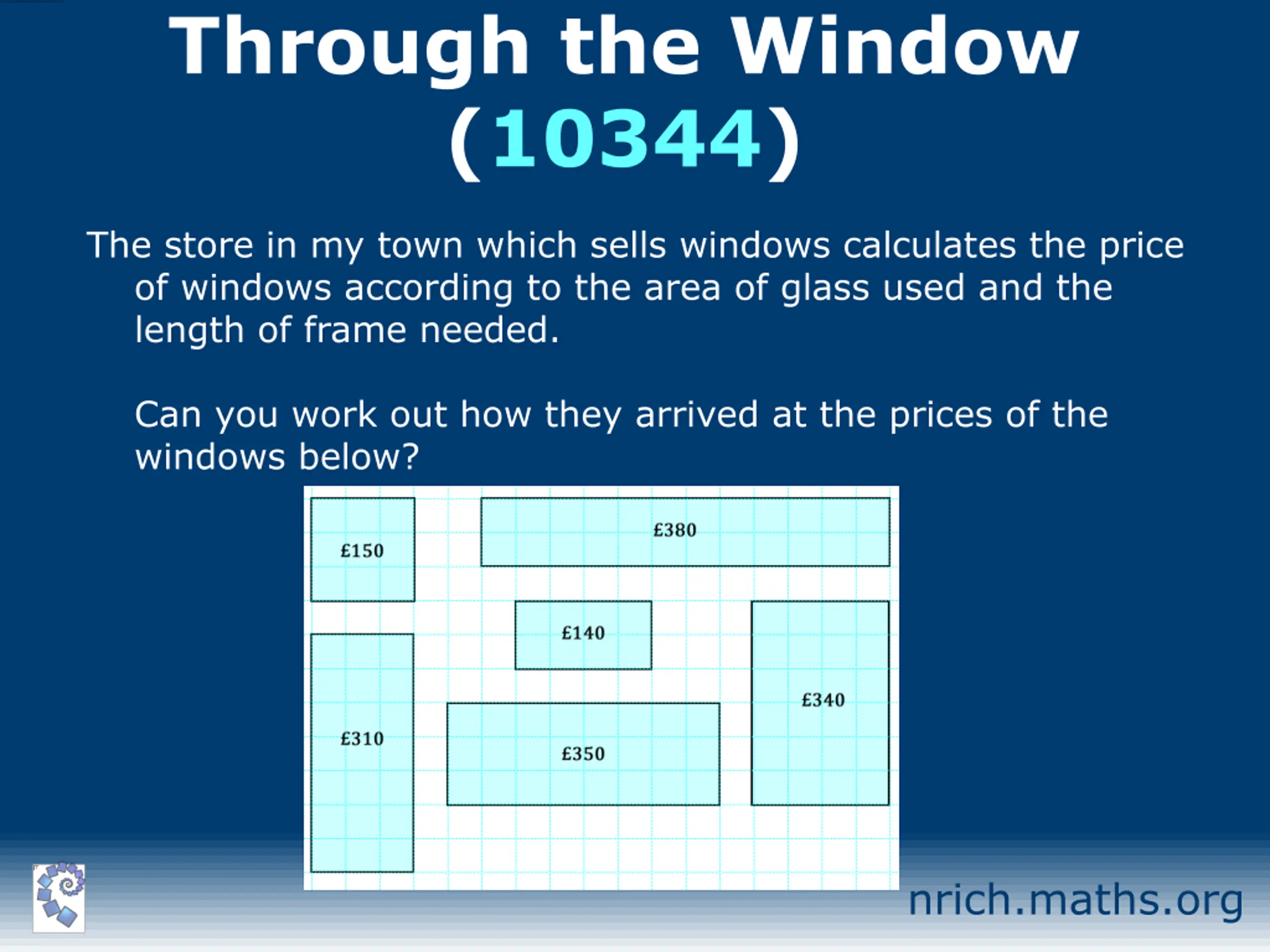 Through the Window (10344)

The store in my town which sells windows calculates the price of windows according to the area of glass used and the length of frame needed.

Can you work out how they arrived at the prices of the windows below?

£150

£380

£140

£340

£310

£350

nrich.maths.org